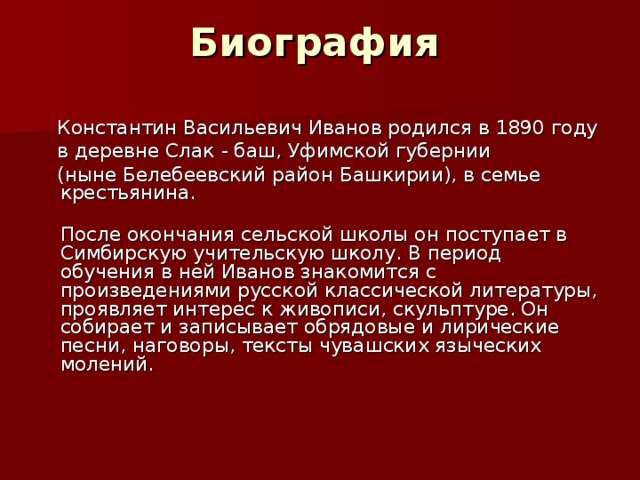 Биография

Константин Васильевич Иванов родился в 1890 году в деревне Слак - баш, Уфимской губернии (ныне Белебеевский район Башкирии), в семье крестьянина.

После окончания сельской школы он поступает в Симбирскую учительскую школу. В период обучения в ней Иванов знакомится с произведениями русской классической литературы, проявляет интерес к живописи, скульптуре. Он собирает и записывает обрядовые и лирические песни, наговоры, тексты чувашских языческих молений.